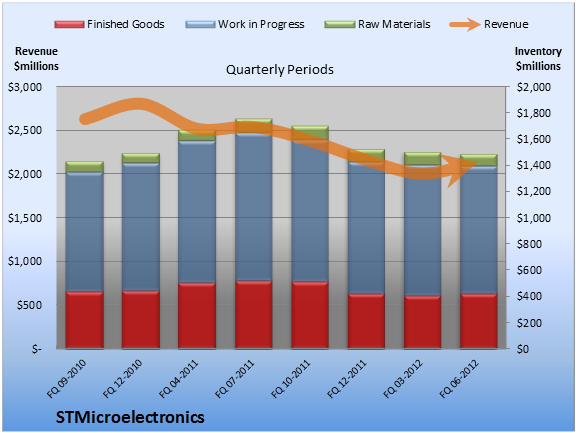 Finished Goods Work in Progress Raw Materials Revenue

Revenue $millions

Quarterly Periods

Inventory $millions

$3,000
$2,500
$2,000
$1,500
$1,000
$500
$-

$2,000
$1,800
$1,600
$1,400
$1,200
$1,000
$800
$600
$400
$200
$0

FQ 09-2010
FQ 12-2010
FQ 04-2011
FQ 07-2011
FQ 10-2011
FQ 12-2011
FQ 03-2012
FQ 06-2012

STMicroelectronics